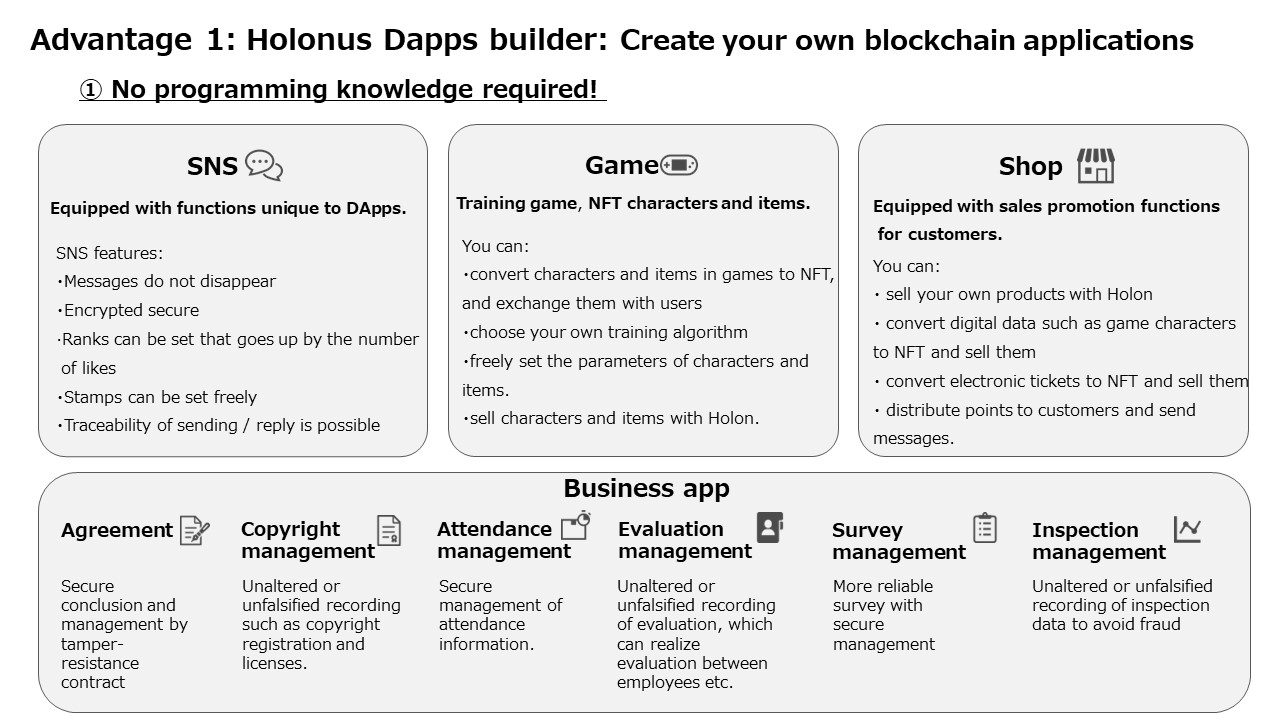 Advantage 1: Holonus Dapps builder: Create your own blockchain applications

① No programming knowledge required!

SNS

Equipped with functions unique to DApps.

SNS features:
・Messages do not disappear
・Encrypted secure
・Ranks can be set that goes up by the number of likes
・Stamps can be set freely
・Traceability of sending / reply is possible

Game

Training game, NFT characters and items.

You can:
・convert characters and items in games to NFT, and exchange them with users
・choose your own training algorithm
・freely set the parameters of characters and items.
・sell characters and items with Holon.

Shop

Equipped with sales promotion functions for customers.

You can:
・sell your own products with Holon
・convert digital data such as game characters to NFT and sell them
・convert electronic tickets to NFT and sell them
・distribute points to customers and send messages.

Business app

Agreement

Secure conclusion and management by tamper-resistance contract

Copyright management

Unaltered or unfalsified recording such as copyright registration and licenses.

Attendance management

Secure management of attendance information.

Evaluation management

Unaltered or unfalsified recording of evaluation, which can realize evaluation between employees etc.

Survey management

More reliable survey with secure management

Inspection management

Unaltered or unfalsified recording of inspection data to avoid fraud